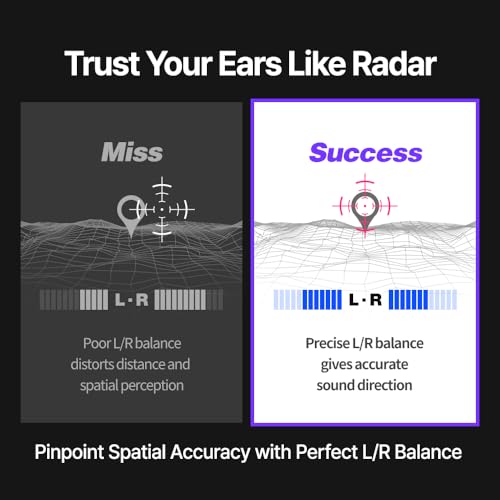 Trust Your Ears Like Radar

Miss

L · R

Poor L/R balance distorts distance and spatial perception

Success

L · R

Precise L/R balance gives accurate sound direction

Pinpoint Spatial Accuracy with Perfect L/R Balance